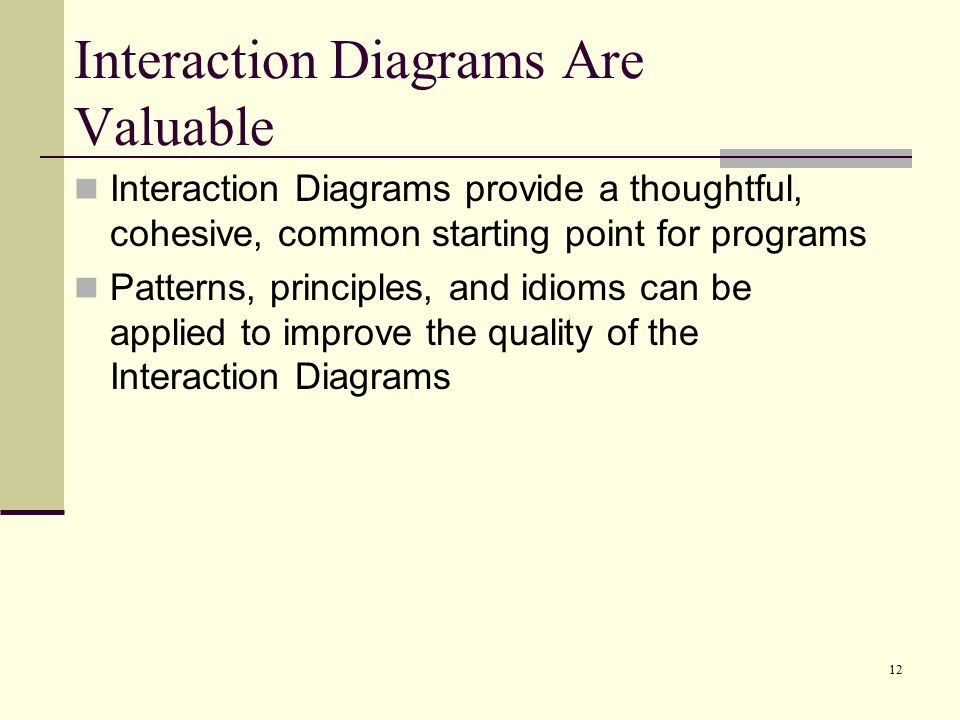 Interaction Diagrams Are Valuable

Interaction Diagrams provide a thoughtful, cohesive, common starting point for programs

Patterns, principles, and idioms can be applied to improve the quality of the Interaction Diagrams

12